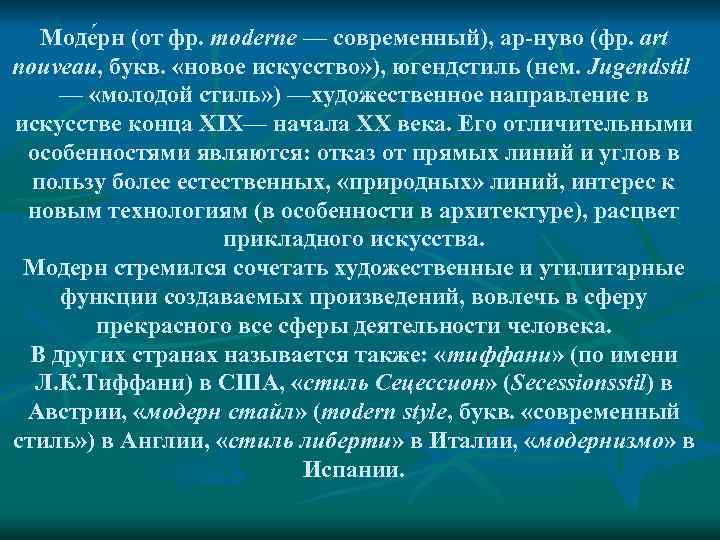 Моде́рн (от фр. moderne — современный), ар-нуво (фр. art nouveau, букв. «новое искусство»), югендстиль (нем. Jugendstil — «молодой стиль») —художественное направление в искусстве конца XIX— начала XX века. Его отличительными особенностями являются: отказ от прямых линий и углов в пользу более естественных, «природных» линий, интерес к новым технологиям (в особенности в архитектуре), расцвет прикладного искусства.
Модерн стремился сочетать художественные и утилитарные функции создаваемых произведений, вовлечь в сферу прекрасного все сферы деятельности человека.
В других странах называется также: «тиффани» (по имени Л.К.Тиффани) в США, «стиль Сецессион» (Secessionsstil) в Австрии, «модерн стайл» (modern style, букв. «современный стиль») в Англии, «стиль либерти» в Италии, «модернизмо» в Испании.